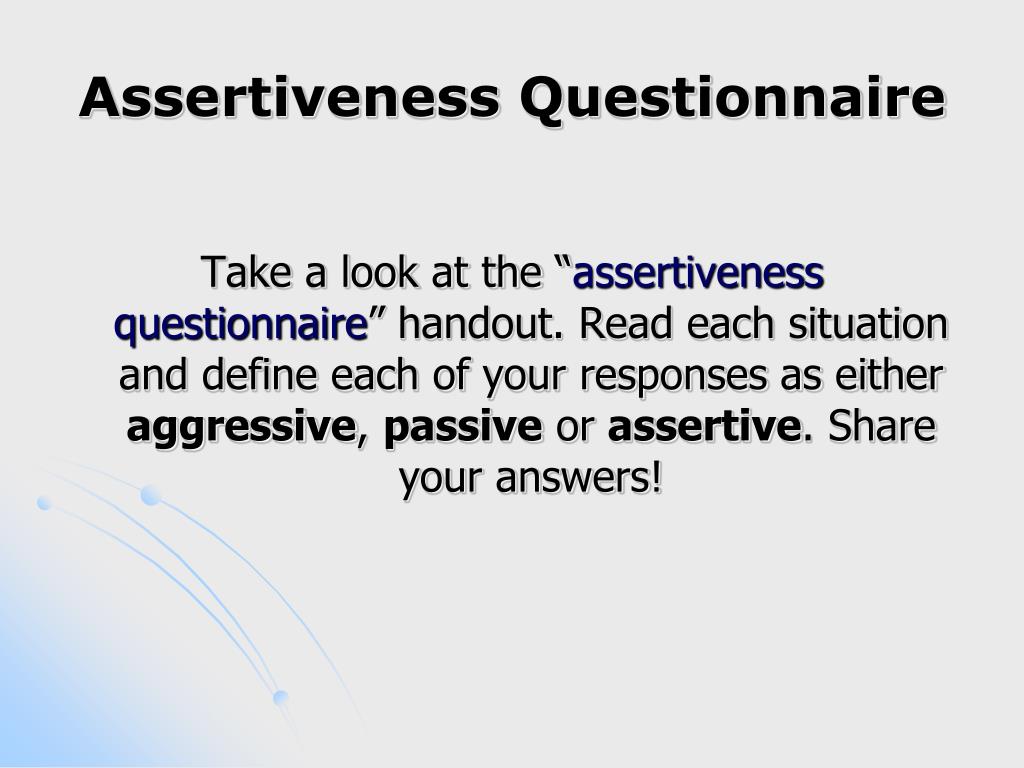 Assertiveness Questionnaire

Take a look at the “assertiveness questionnaire” handout. Read each situation and define each of your responses as either aggressive, passive or assertive. Share your answers!